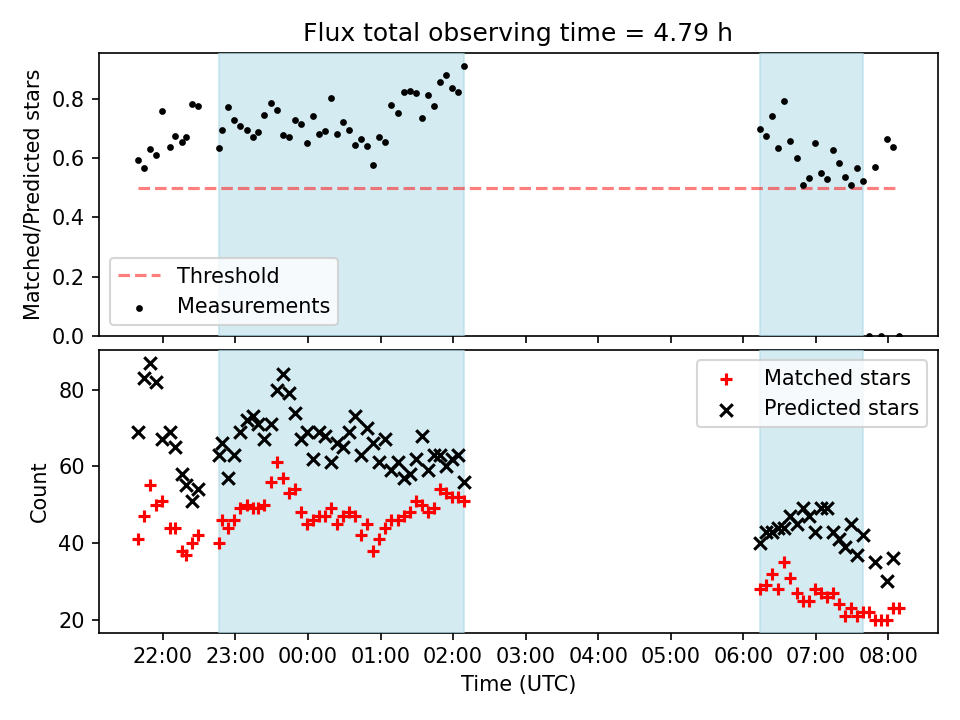 Flux total observing time = 4.79 h

Matched/Predicted stars

0.8
0.6
0.4
0.2
0.0

Threshold
Measurements

Count

80
60
40
20

Matched stars
Predicted stars

22:00
23:00
00:00
01:00
02:00
03:00
04:00
05:00
06:00
07:00
08:00

Time (UTC)